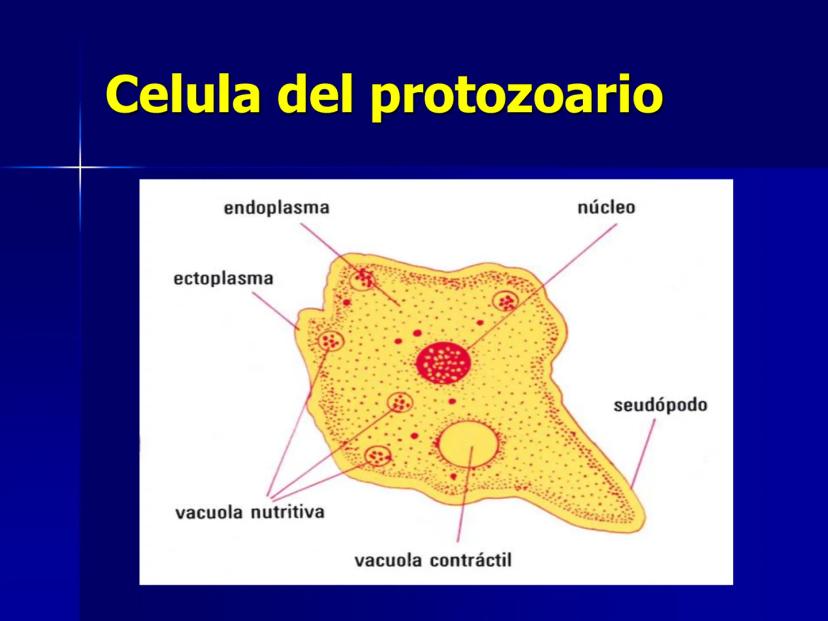 Celula del protozoario

endoplasma

núcleo

ectoplasma

seudópodo

vacuola nutritiva

vacuola contráctil